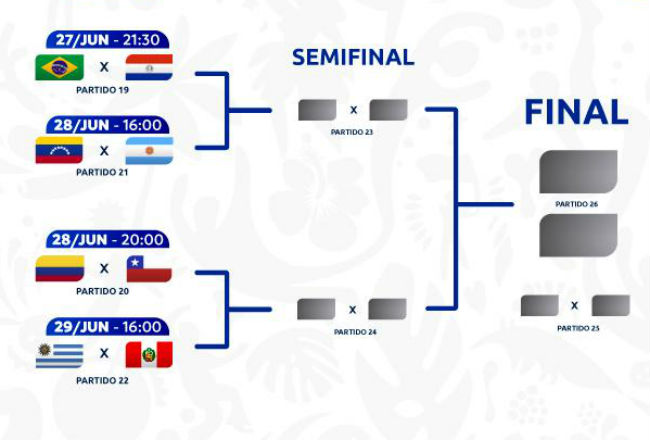 27/JUN - 21:30
X
PARTIDO 19

28/JUN - 16:00
X
PARTIDO 21

28/JUN - 20:00
X
PARTIDO 20

29/JUN - 16:00
X
PARTIDO 22

SEMIFINAL

X
PARTIDO 23

X
PARTIDO 24

FINAL

PARTIDO 26

X
PARTIDO 25